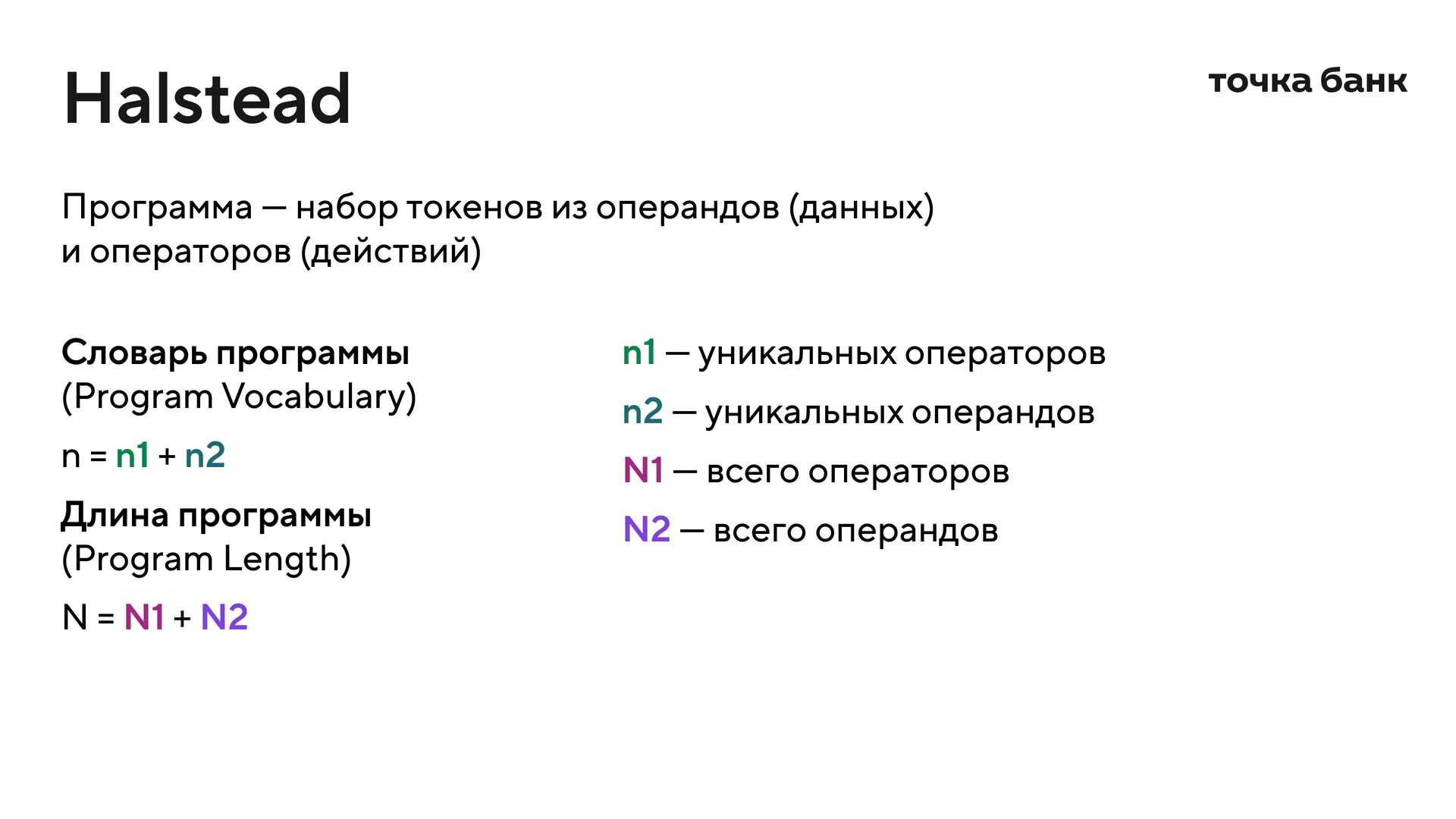 Halstead

точка банк

Программа — набор токенов из операндов (данных) и операторов (действий)

Словарь программы
(Program Vocabulary)

n = n1 + n2

Длина программы
(Program Length)

N = N1 + N2

n1 — уникальных операторов

n2 — уникальных операндов

N1 — всего операторов

N2 — всего операндов